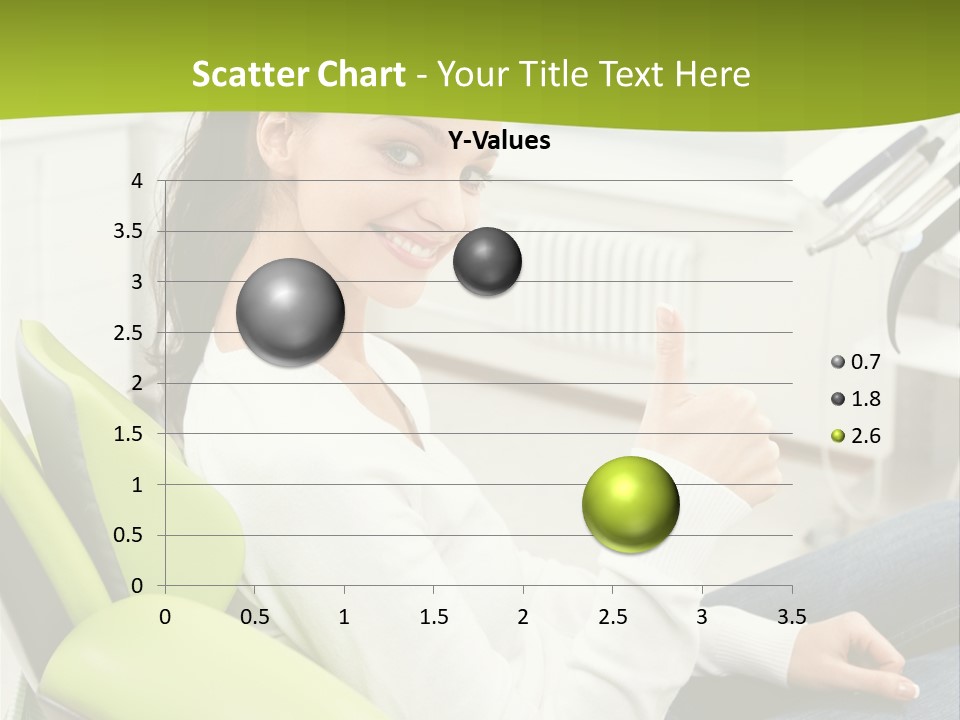 Scatter Chart - Your Title Text Here

Y-Values

4
3.5
3
2.5
2
1.5
1
0.5
0

0 0.5 1 1.5 2 2.5 3 3.5

0.7
1.8
2.6